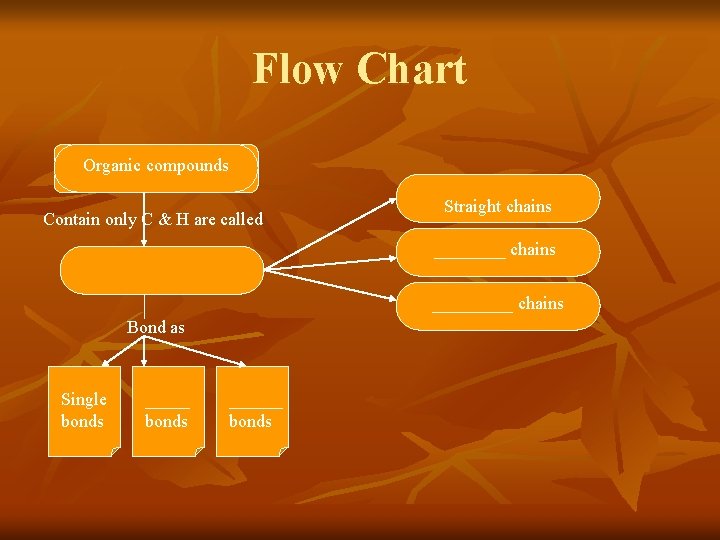 Flow Chart

Organic compounds

Contain only C & H are called

Straight chains

________ chains

_________ chains

Bond as

Single bonds

_____ bonds

______ bonds